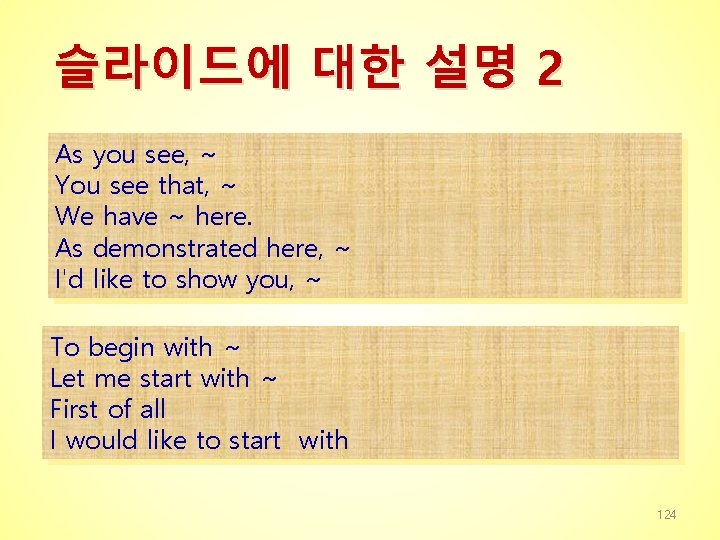 슬라이드에 대한 설명 2

As you see, ~
You see that, ~
We have ~ here.
As demonstrated here, ~
I'd like to show you, ~

To begin with ~
Let me start with ~
First of all
I would like to start with

124